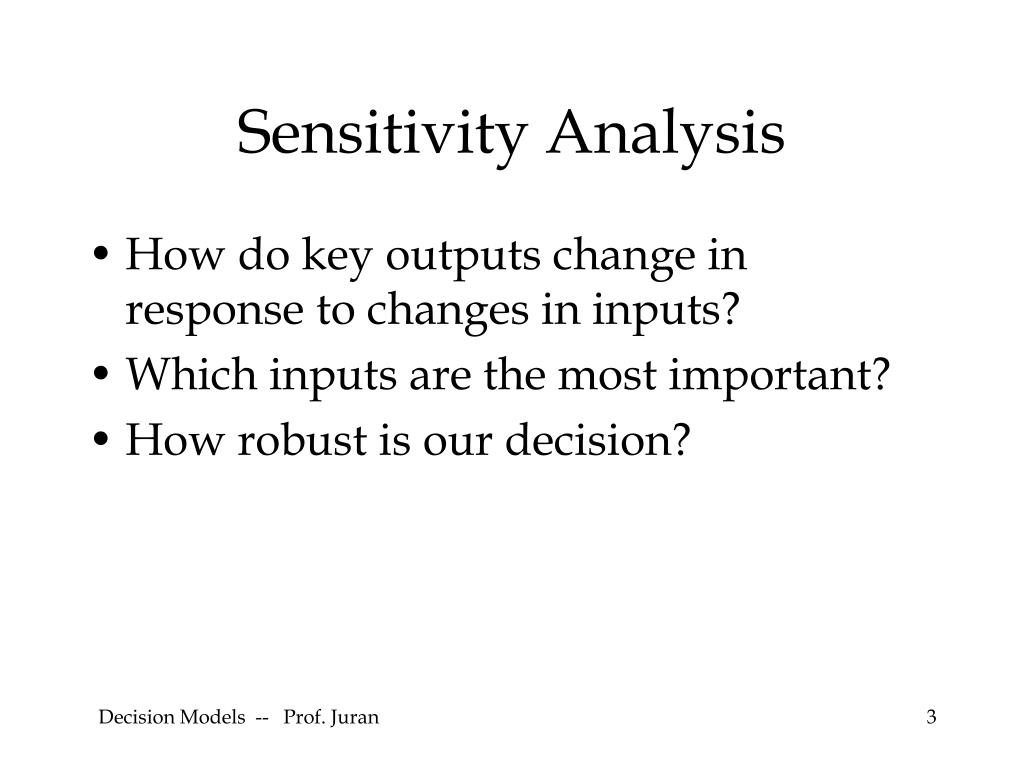 Sensitivity Analysis

• How do key outputs change in response to changes in inputs?
• Which inputs are the most important?
• How robust is our decision?

Decision Models -- Prof. Juran

3